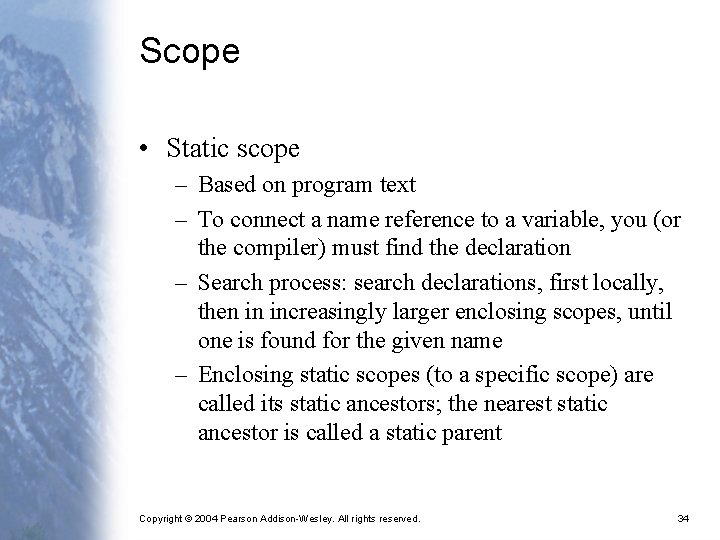 Scope

• Static scope
– Based on program text
– To connect a name reference to a variable, you (or the compiler) must find the declaration
– Search process: search declarations, first locally, then in increasingly larger enclosing scopes, until one is found for the given name
– Enclosing static scopes (to a specific scope) are called its static ancestors; the nearest static ancestor is called a static parent

Copyright © 2004 Pearson Addison-Wesley. All rights reserved.

34